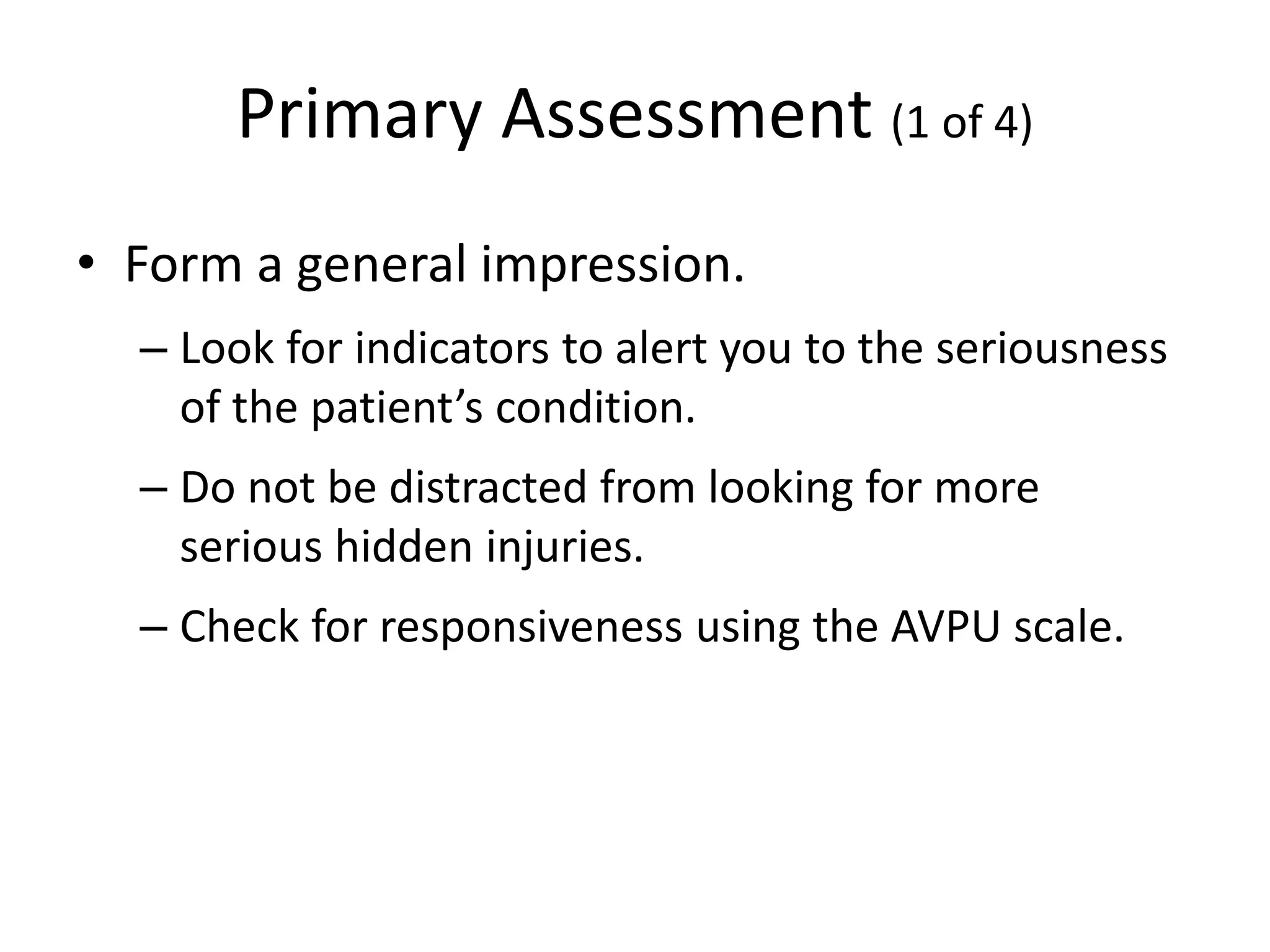 Primary Assessment (1 of 4)

• Form a general impression.

– Look for indicators to alert you to the seriousness of the patient’s condition.

– Do not be distracted from looking for more serious hidden injuries.

– Check for responsiveness using the AVPU scale.